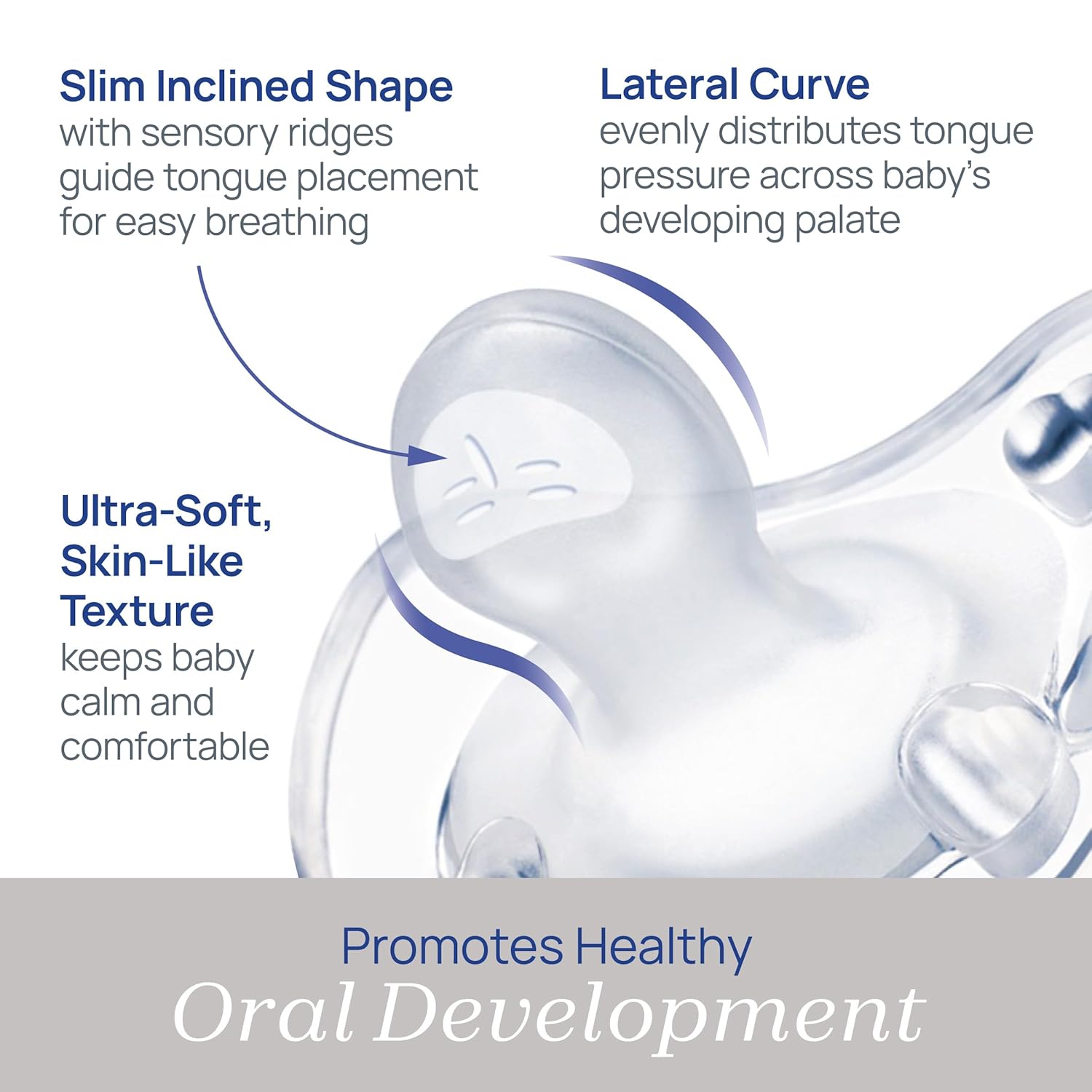 Slim Inclined Shape
with sensory ridges guide tongue placement for easy breathing

Lateral Curve
evenly distributes tongue pressure across baby's developing palate

Ultra-Soft, Skin-Like Texture
keeps baby calm and comfortable

Promotes Healthy
Oral Development